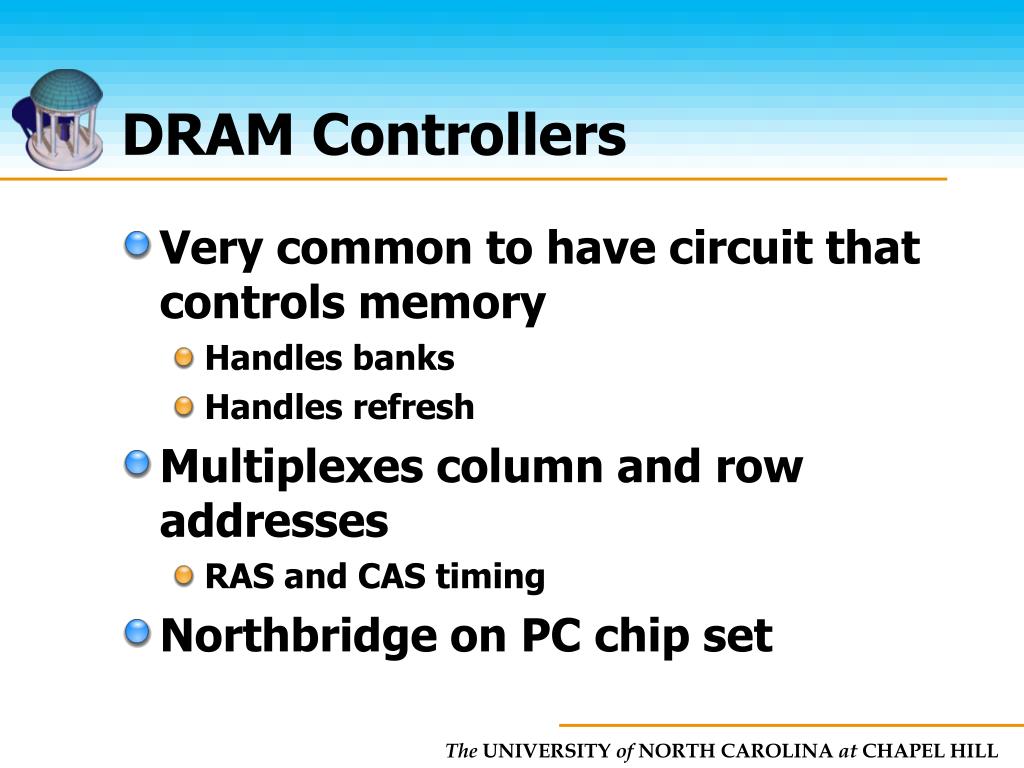 DRAM Controllers

Very common to have circuit that controls memory

Handles banks

Handles refresh

Multiplexes column and row addresses

RAS and CAS timing

Northbridge on PC chip set

The UNIVERSITY of NORTH CAROLINA at CHAPEL HILL